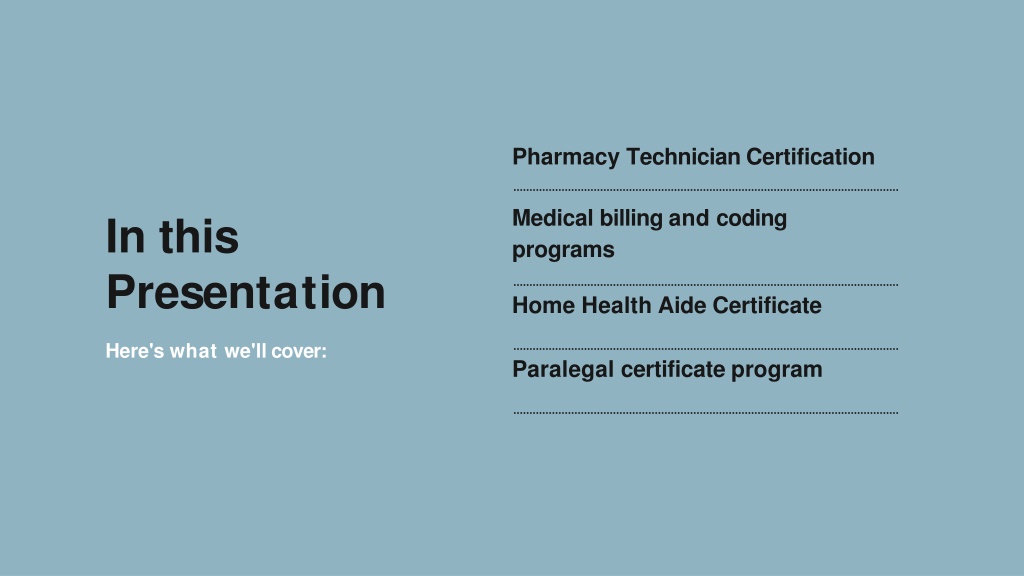 In this Presentation

Here's what we'll cover:

Pharmacy Technician Certification

Medical billing and coding programs

Home Health Aide Certificate

Paralegal certificate program